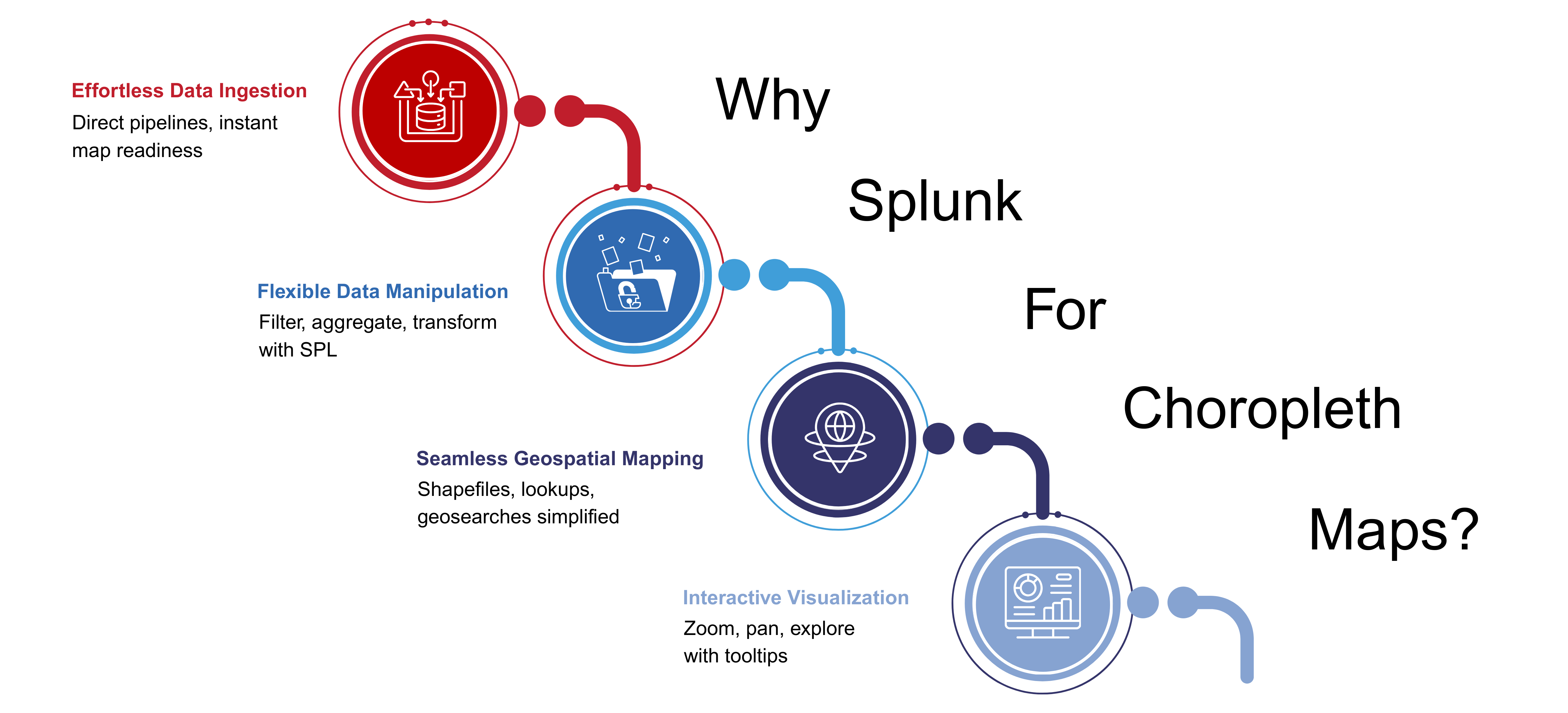 Why Splunk For Choropleth Maps?

Effortless Data Ingestion
Direct pipelines, instant map readiness

Flexible Data Manipulation
Filter, aggregate, transform with SPL

Seamless Geospatial Mapping
Shapefiles, lookups, geosearches simplified

Interactive Visualization
Zoom, pan, explore with tooltips